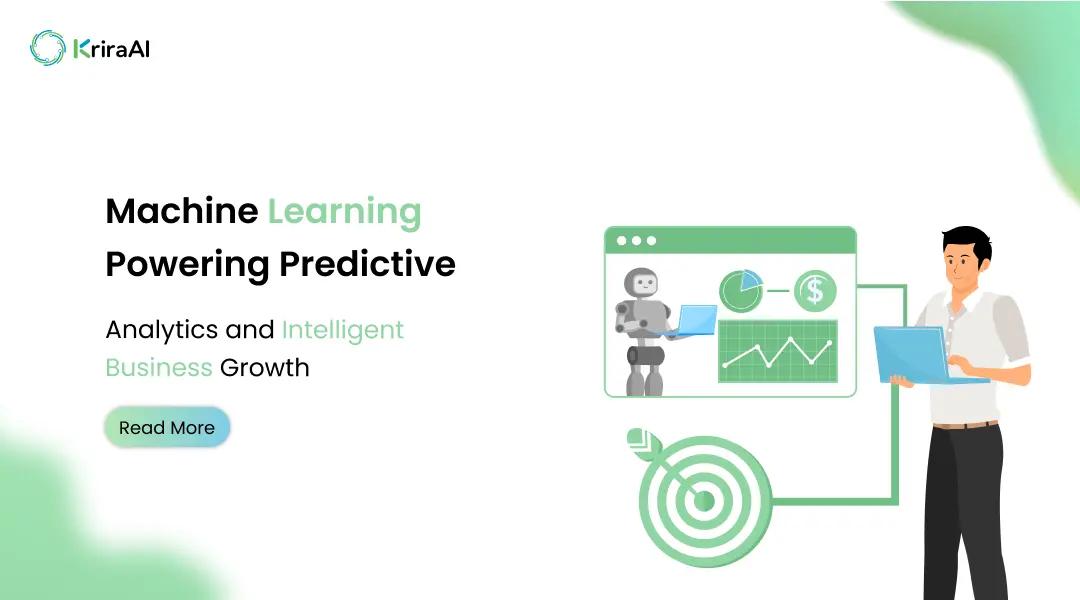 KriraAI

Machine Learning Powering Predictive

Analytics and Intelligent Business Growth

Read More

$